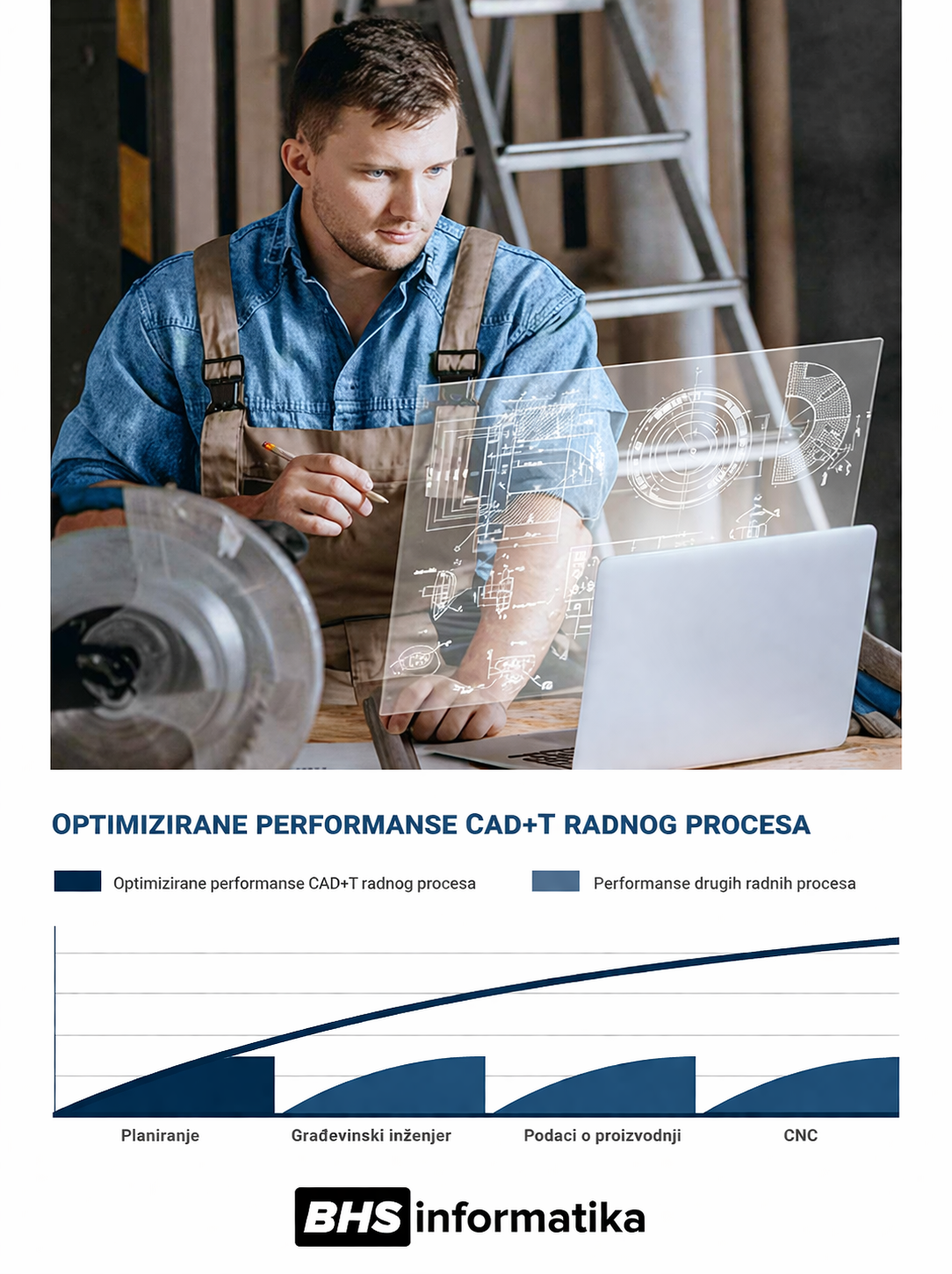 OPTIMIZIRANE PERFORMANSE CAD+T RADNOG PROCESA

Optimizirane performanse CAD+T radnog procesa

Performanse drugih radnih procesa

Planiranje

Građevinski inženjer

Podaci o proizvodnji

CNC

BHS informatika